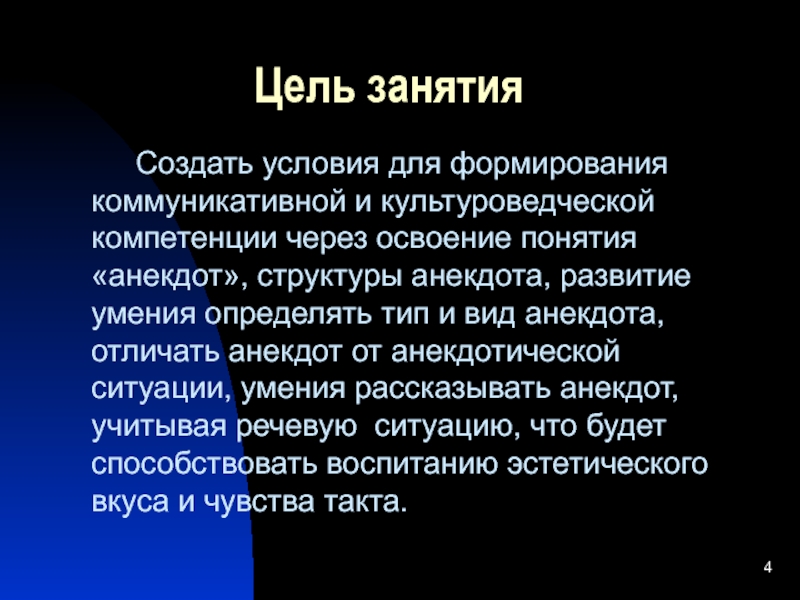 Цель занятия

Создать условия для формирования коммуникативной и культуроведческой компетенции через освоение понятия «анекдот», структуры анекдота, развитие умения определять тип и вид анекдота, отличать анекдот от анекдотической ситуации, умения рассказывать анекдот, учитывая речевую ситуацию, что будет способствовать воспитанию эстетического вкуса и чувства такта.

4